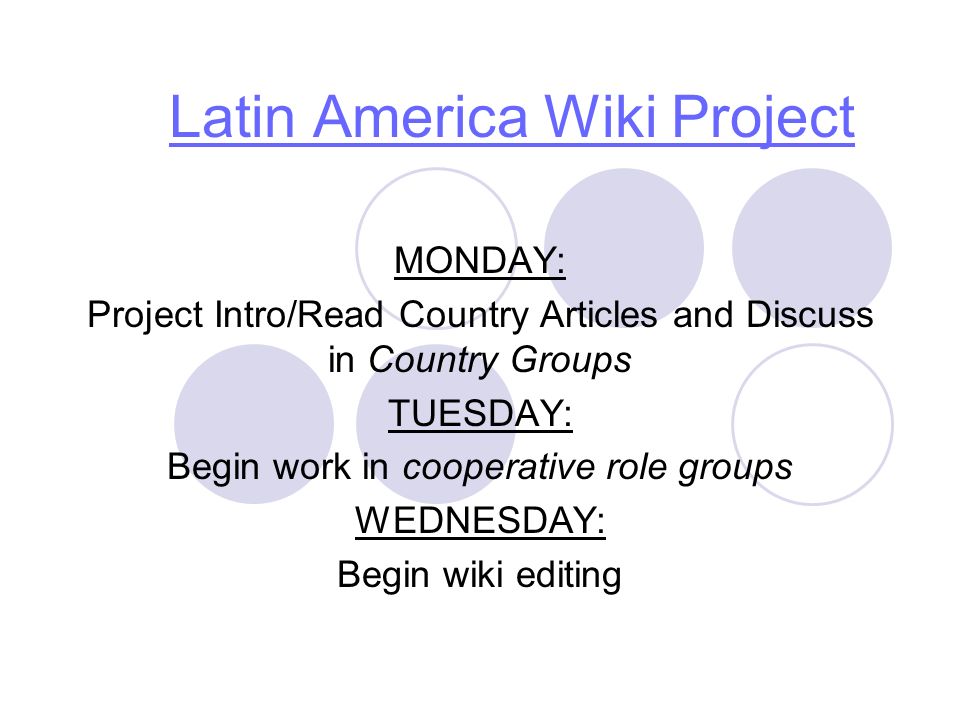 Latin America Wiki Project

MONDAY:

Project Intro/Read Country Articles and Discuss in Country Groups

TUESDAY:

Begin work in cooperative role groups

WEDNESDAY:

Begin wiki editing